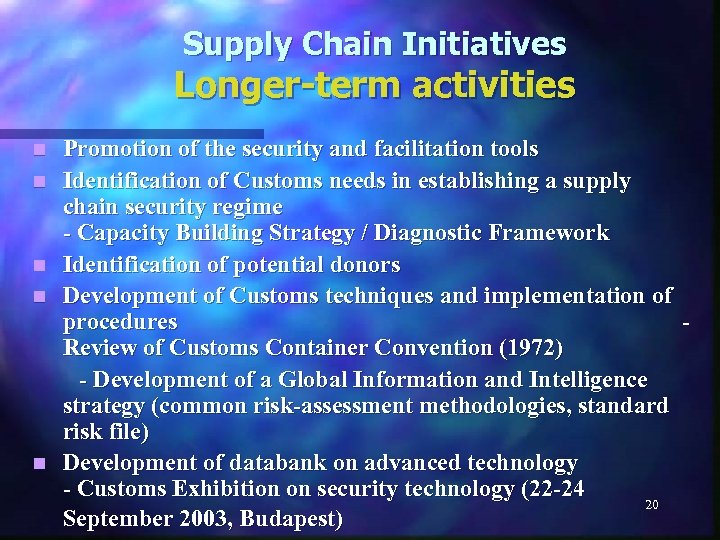 Supply Chain Initiatives
Longer-term activities

Promotion of the security and facilitation tools

Identification of Customs needs in establishing a supply chain security regime
- Capacity Building Strategy / Diagnostic Framework

Identification of potential donors

Development of Customs techniques and implementation of procedures -
Review of Customs Container Convention (1972)
- Development of a Global Information and Intelligence strategy (common risk-assessment methodologies, standard risk file)

Development of databank on advanced technology
- Customs Exhibition on security technology (22-24 September 2003, Budapest)

20